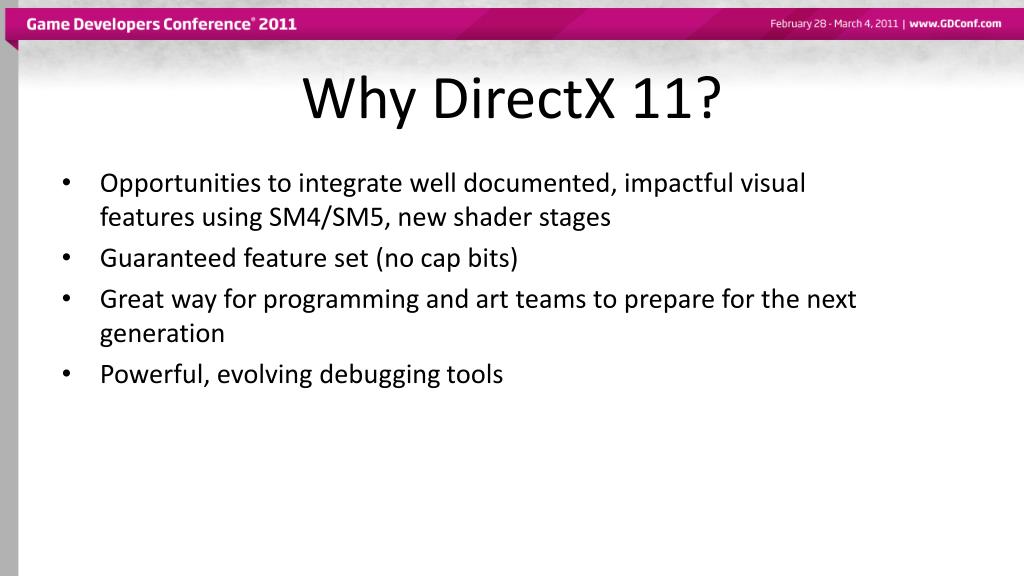 Game Developers Conference® 2011

February 28 - March 4, 2011 | www.GDConf.com

Why DirectX 11?

• Opportunities to integrate well documented, impactful visual features using SM4/SM5, new shader stages
• Guaranteed feature set (no cap bits)
• Great way for programming and art teams to prepare for the next generation
• Powerful, evolving debugging tools